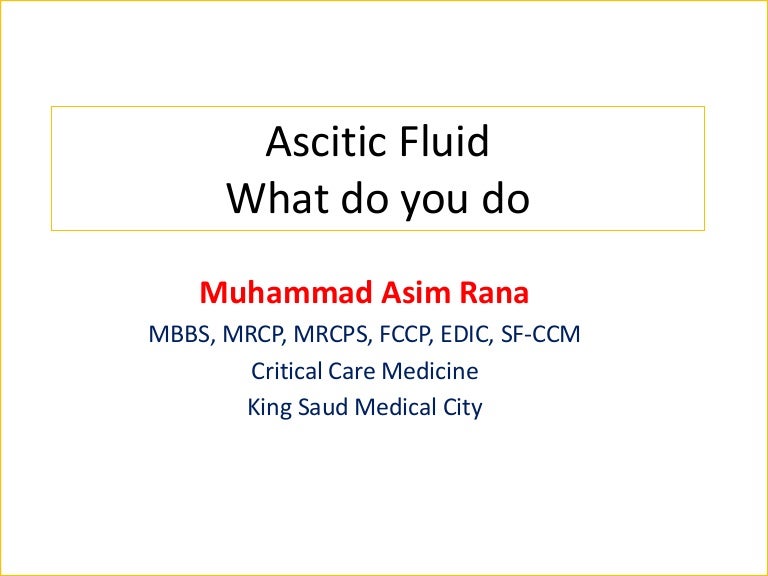 Ascitic Fluid
What do you do

Muhammad Asim Rana
MBBS, MRCP, MRCPS, FCCP, EDIC, SF-CCM
Critical Care Medicine
King Saud Medical City